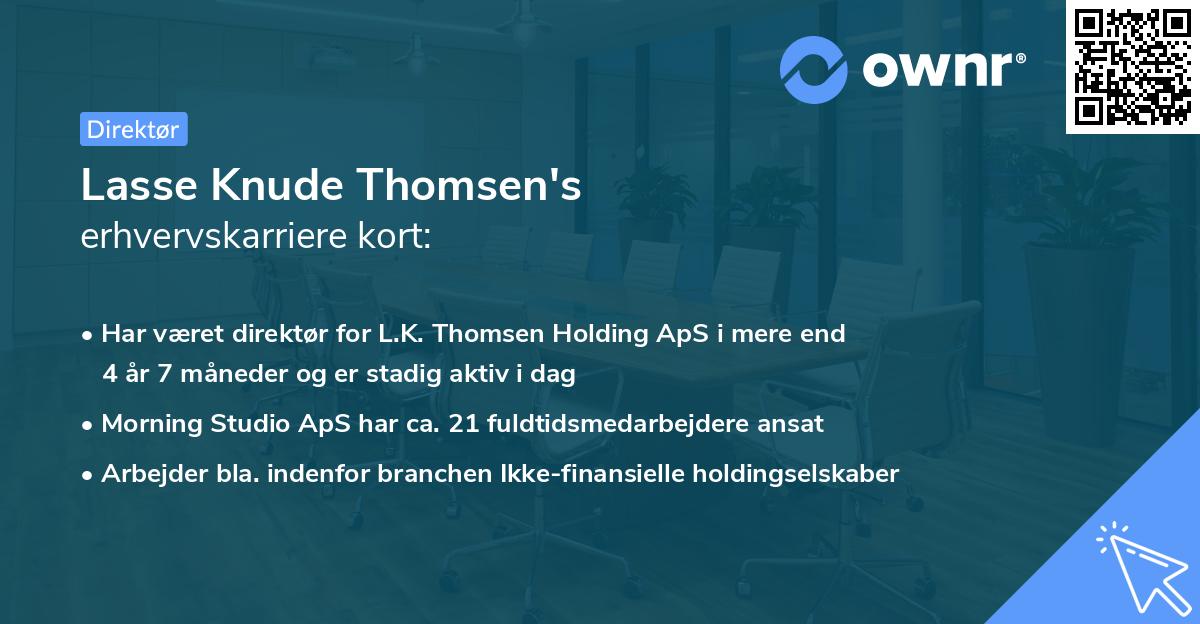 ownr®

Direktør

Lasse Knude Thomsen's
erhvervskarriere kort:

• Har været direktør for L.K. Thomsen Holding ApS i mere end 4 år 7 måneder og er stadig aktiv i dag
• Morning Studio ApS har ca. 21 fuldtidsmedarbejdere ansat
• Arbejder bla. indenfor branchen Ikke-finansielle holdingselskaber